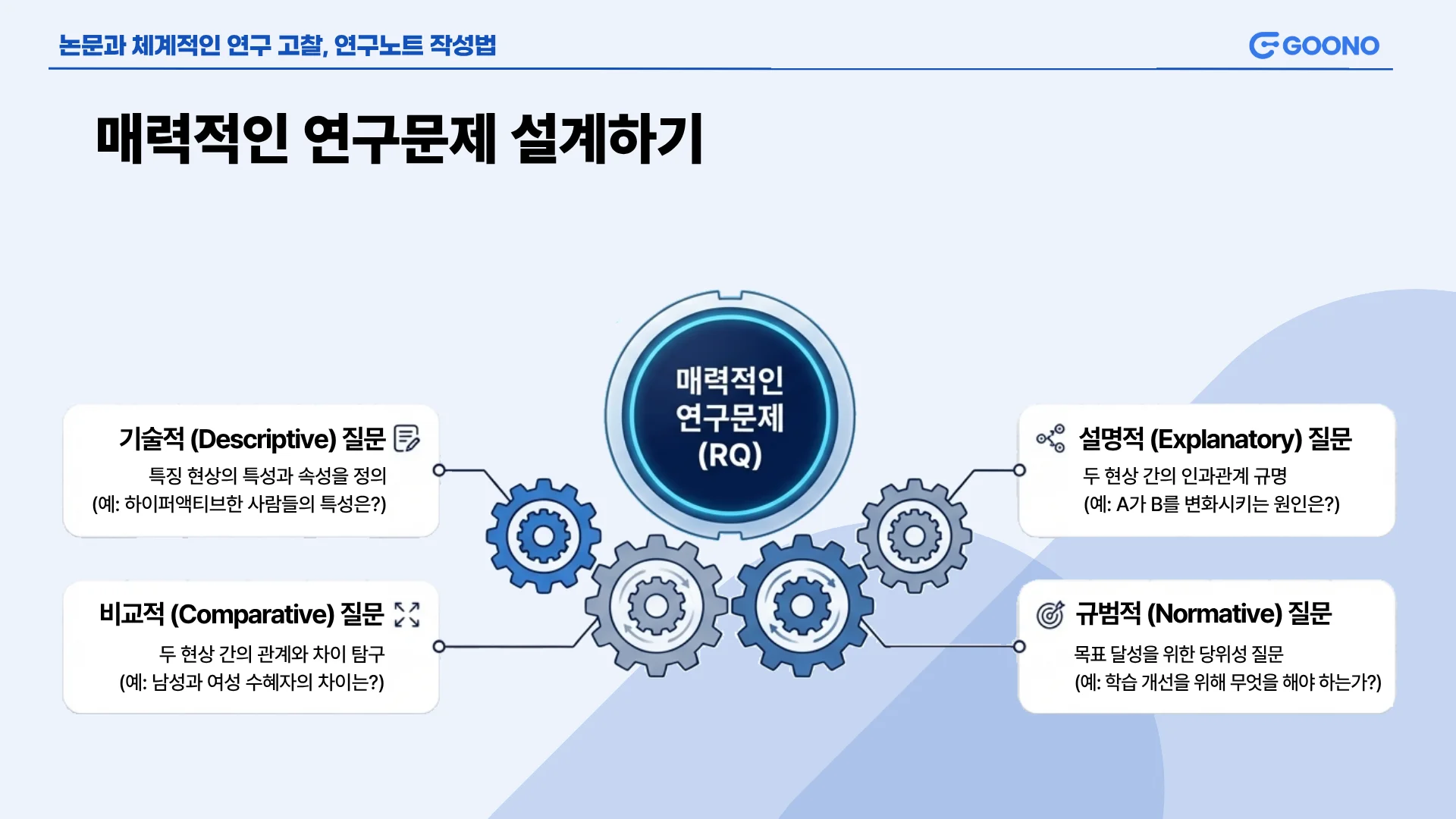 논문과 체계적인 연구 고찰, 연구노트 작성법

GOONO

매력적인 연구문제 설계하기

매력적인 연구문제 (RQ)

기술적 (Descriptive) 질문
특징 현상의 특성과 속성을 정의
(예: 하이퍼액티브한 사람들의 특성은?)

비교적 (Comparative) 질문
두 현상 간의 관계와 차이 탐구
(예: 남성과 여성 수혜자의 차이는?)

설명적 (Explanatory) 질문
두 현상 간의 인과관계 규명
(예: A가 B를 변화시키는 원인은?)

규범적 (Normative) 질문
목표 달성을 위한 당위성 질문
(예: 학습 개선을 위해 무엇을 해야 하는가?)